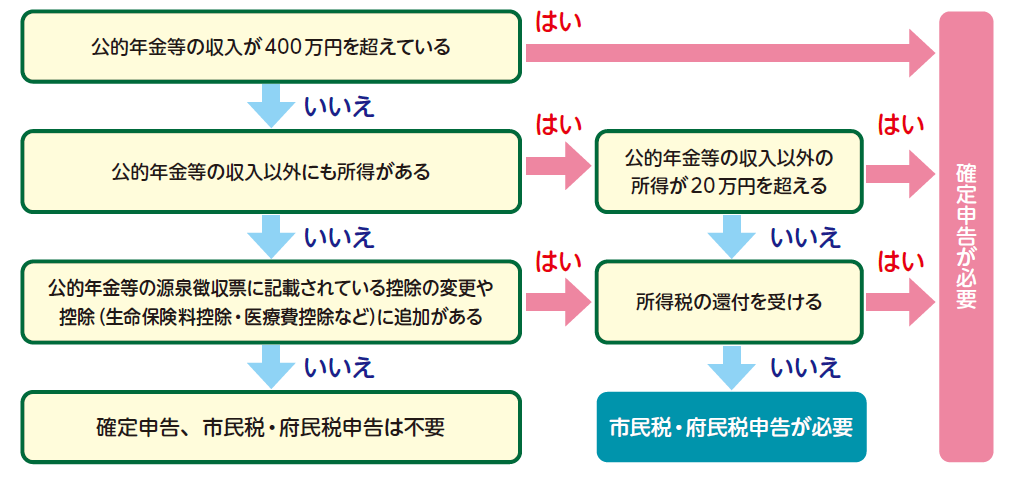 公的年金等の収入が400万円を超えている

はい

いいえ

公的年金等の収入以外にも所得がある

はい

公的年金等の収入以外の所得が20万円を超える

はい

いいえ

いいえ

公的年金等の源泉徴収票に記載されている控除の変更や控除（生命保険料控除・医療費控除など）に追加がある

はい

所得税の還付を受ける

はい

いいえ

いいえ

確定申告、市民税・府民税申告は不要

市民税・府民税申告が必要

確定申告が必要